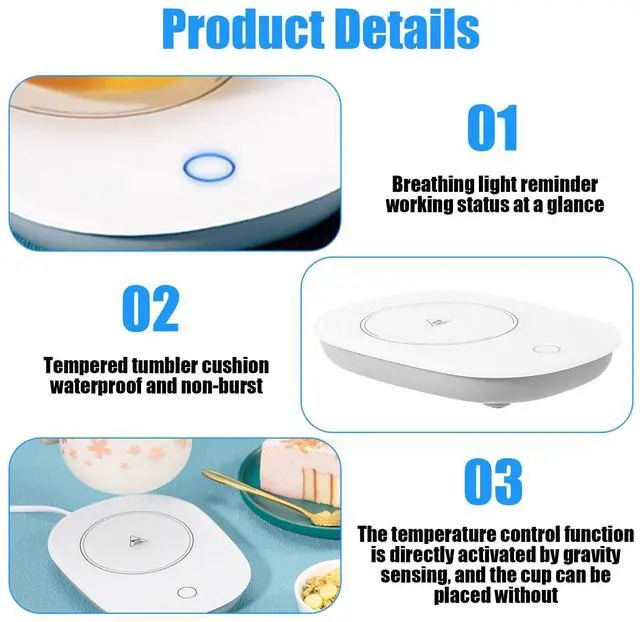 Product Details

01

Breathing light reminder working status at a glance

02

Tempered tumbler cushion waterproof and non-burst

03

The temperature control function is directly activated by gravity sensing, and the cup can be placed without